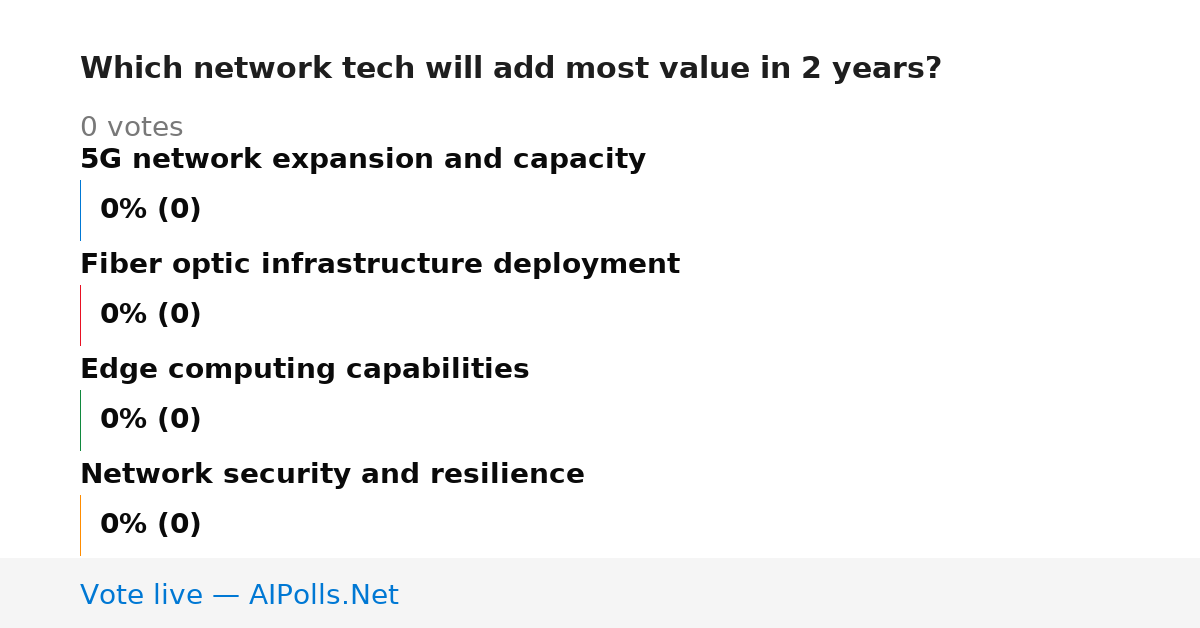 Which network tech will add most value in 2 years?

0 votes

5G network expansion and capacity

0% (0)

Fiber optic infrastructure deployment

0% (0)

Edge computing capabilities

0% (0)

Network security and resilience

0% (0)

Vote live — AIPolls.Net